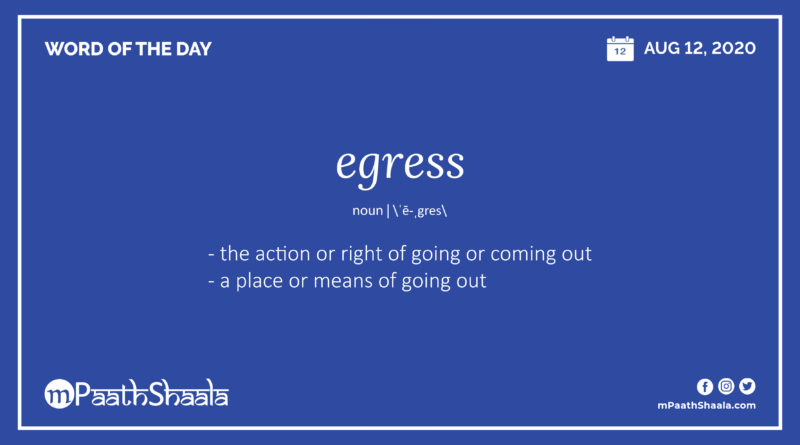 WORD OF THE DAY

12 AUG 12, 2020

egress

noun | \ˈē-ˌgres\

- the action or right of going or coming out
- a place or means of going out

mPaathShaala

mPaathShaala.com